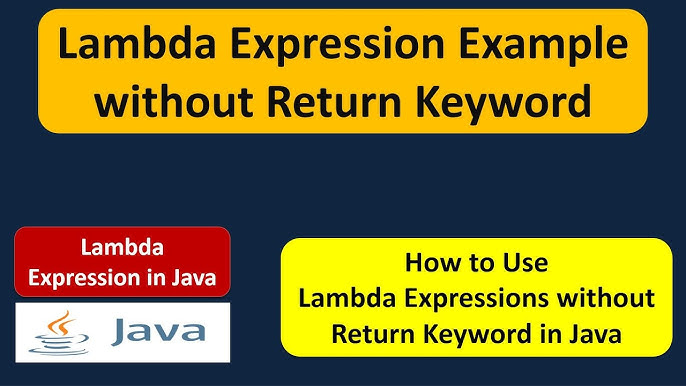 Lambda Expression Example without Return Keyword

Lambda Expression in Java

Java

How to Use Lambda Expressions without Return Keyword in Java